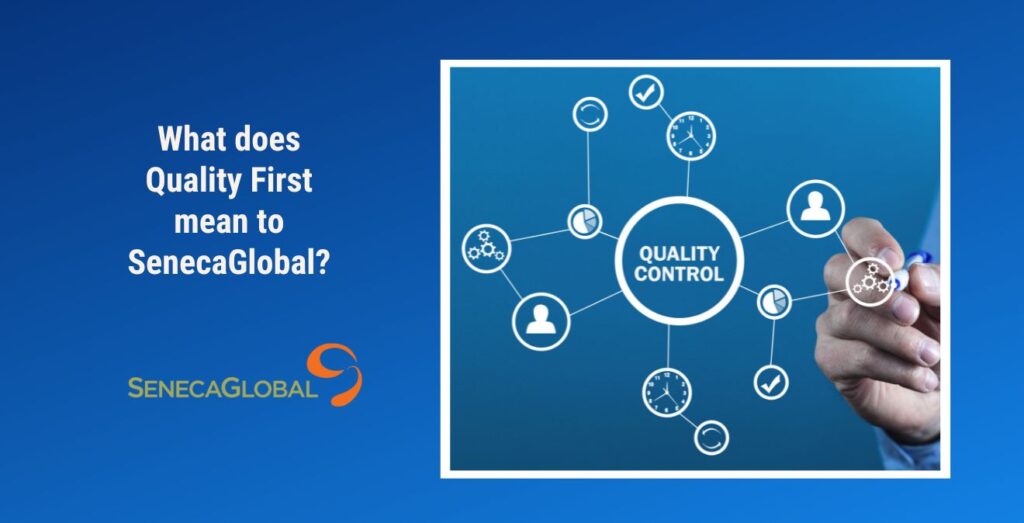 What does Quality First mean to SenecaGlobal?

SENECAGLOBAL

QUALITY CONTROL